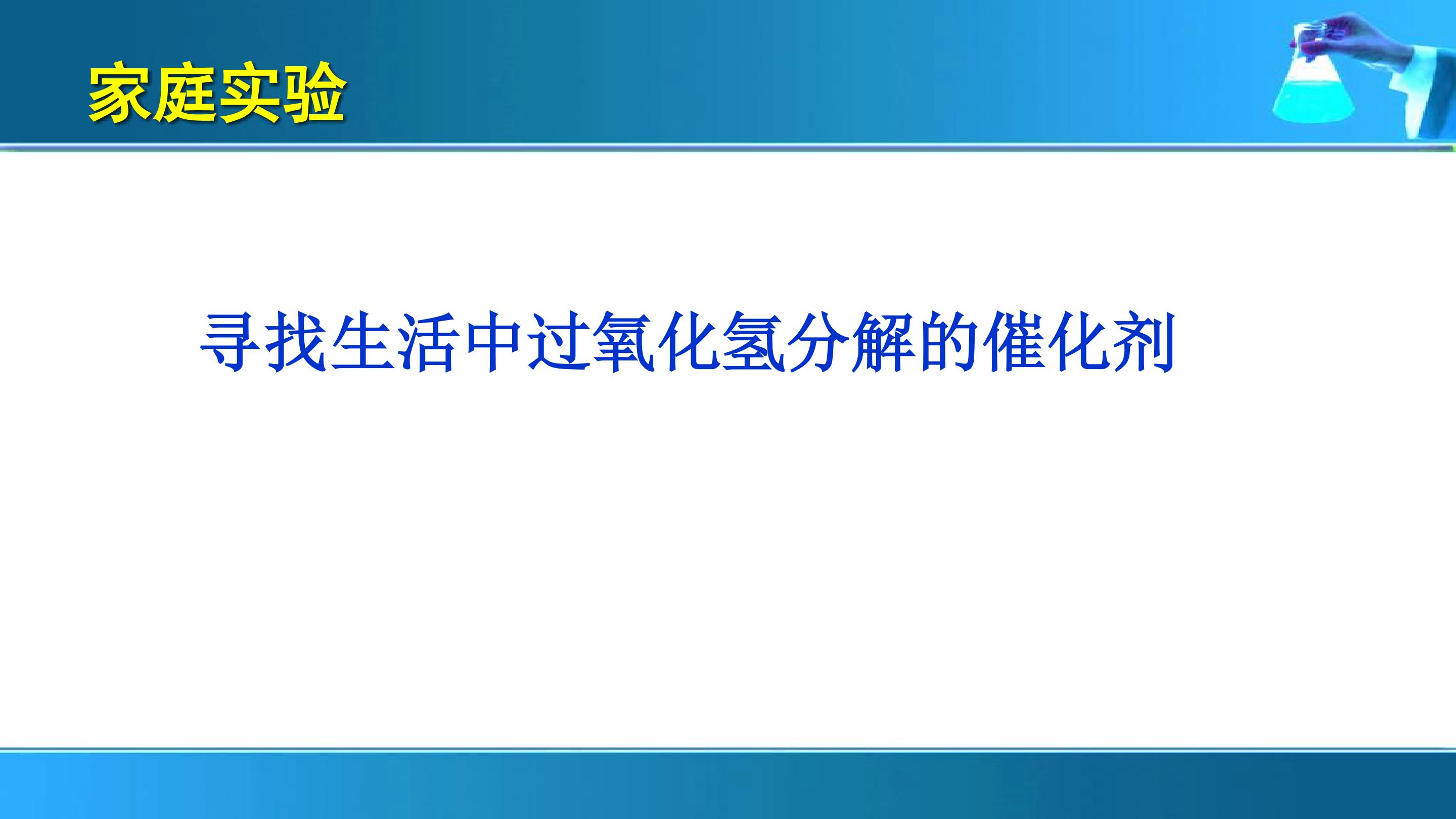 家庭实验

寻找生活中过氧化氢分解的催化剂